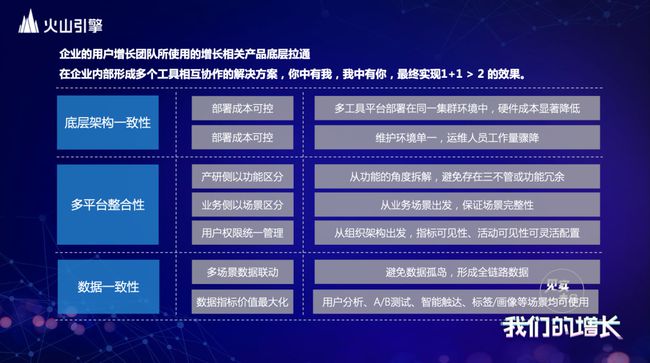 火山引擎

企业的用户增长团队所使用的增长相关产品底层拉通
在企业内部形成多个工具相互协作的解决方案，你中有我，我中有你，最终实现1+1 > 2 的效果。

| | | |
|---|---|---|
| 底层架构一致性 | 部署成本可控 | 多工具平台部署在同一集群环境中，硬件成本显著降低 |
| | 部署成本可控 | 维护环境单一，运维人员工作量骤降 |
| 多平台整合性 | 产研侧以功能区分 | 从功能的角度拆解，避免存在三不管或功能冗余 |
| | 业务侧以场景区分 | 从业务场景出发，保证场景完整性 |
| | 用户权限统一管理 | 从组织架构出发，指标可见性、活动可见性可灵活配置 |
| 数据一致性 | 多场景数据联动 | 避免数据孤岛，形成全链路数据 |
| | 数据指标价值最大化 | 用户分析、A/B测试、智能触达、标签/画像等场景均可使用 |

见实
我们的增长